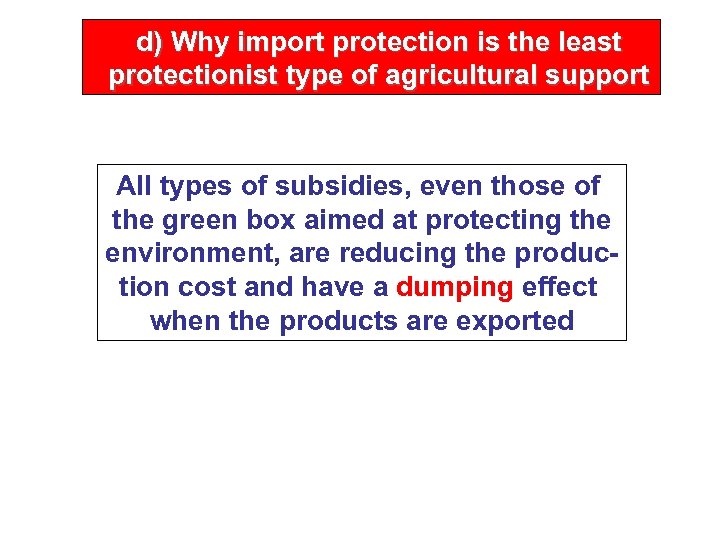 d) Why import protection is the least protectionist type of agricultural support

All types of subsidies, even those of the green box aimed at protecting the environment, are reducing the production cost and have a dumping effect when the products are exported